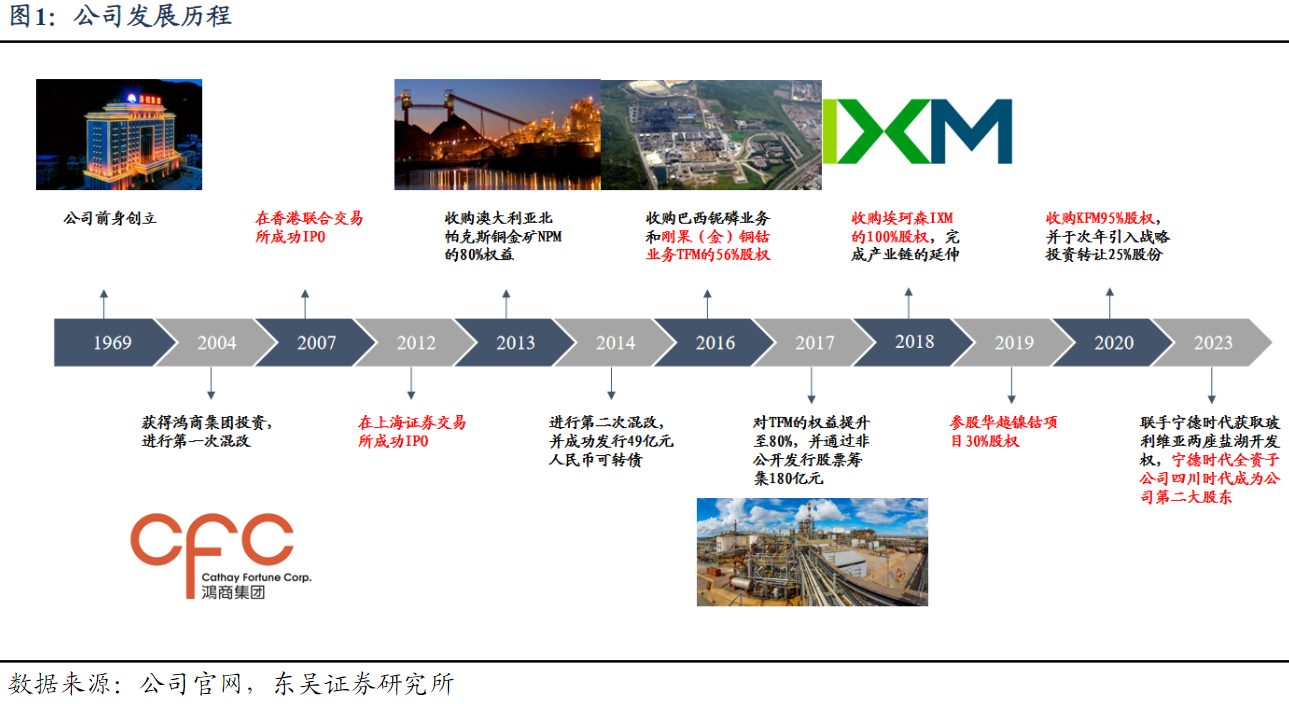 图1：公司发展历程

IXM

公司前身创立

在香港联合交易所成功IPO

收购澳大利亚北帕克斯铜金矿NPM的80%权益

收购巴西铌磷业务和刚果（金）铜钴业务TFM的56%股权

收购埃珂森IXM的100%股权，完成产业链的延伸

收购KFM95%股权，并于次年引入战略投资转让25%股份

1969 2004 2007 2012 2013 2014 2016 2017 2018 2019 2020 2023

获得鸿商集团投资，进行第一次混改

在上海证券交易所成功IPO

进行第二次混改，并成功发行49亿元人民币可转债

对TFM的权益提升至80%，并通过非公开发行股票筹集180亿元

参股华越镍钴项目30%股权

联手宁德时代获取玻利维亚两座盐湖开发权，宁德时代全资子公司四川时代成为公司第二大股东

cfc
Cathay Fortune Corp.
鸿商集团

数据来源：公司官网，东吴证券研究所